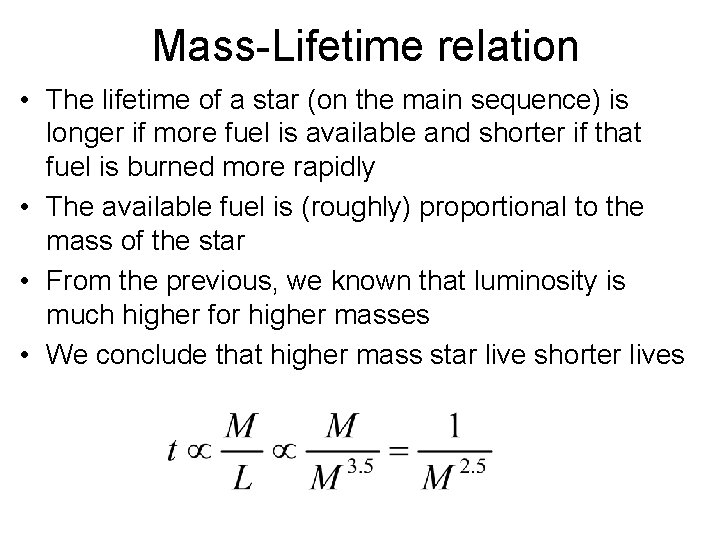 Mass-Lifetime relation

• The lifetime of a star (on the main sequence) is longer if more fuel is available and shorter if that fuel is burned more rapidly

• The available fuel is (roughly) proportional to the mass of the star

• From the previous, we known that luminosity is much higher for higher masses

• We conclude that higher mass star live shorter lives

$t \propto \frac{M}{L} \propto \frac{M}{M^{3.5}} = \frac{1}{M^{2.5}}$